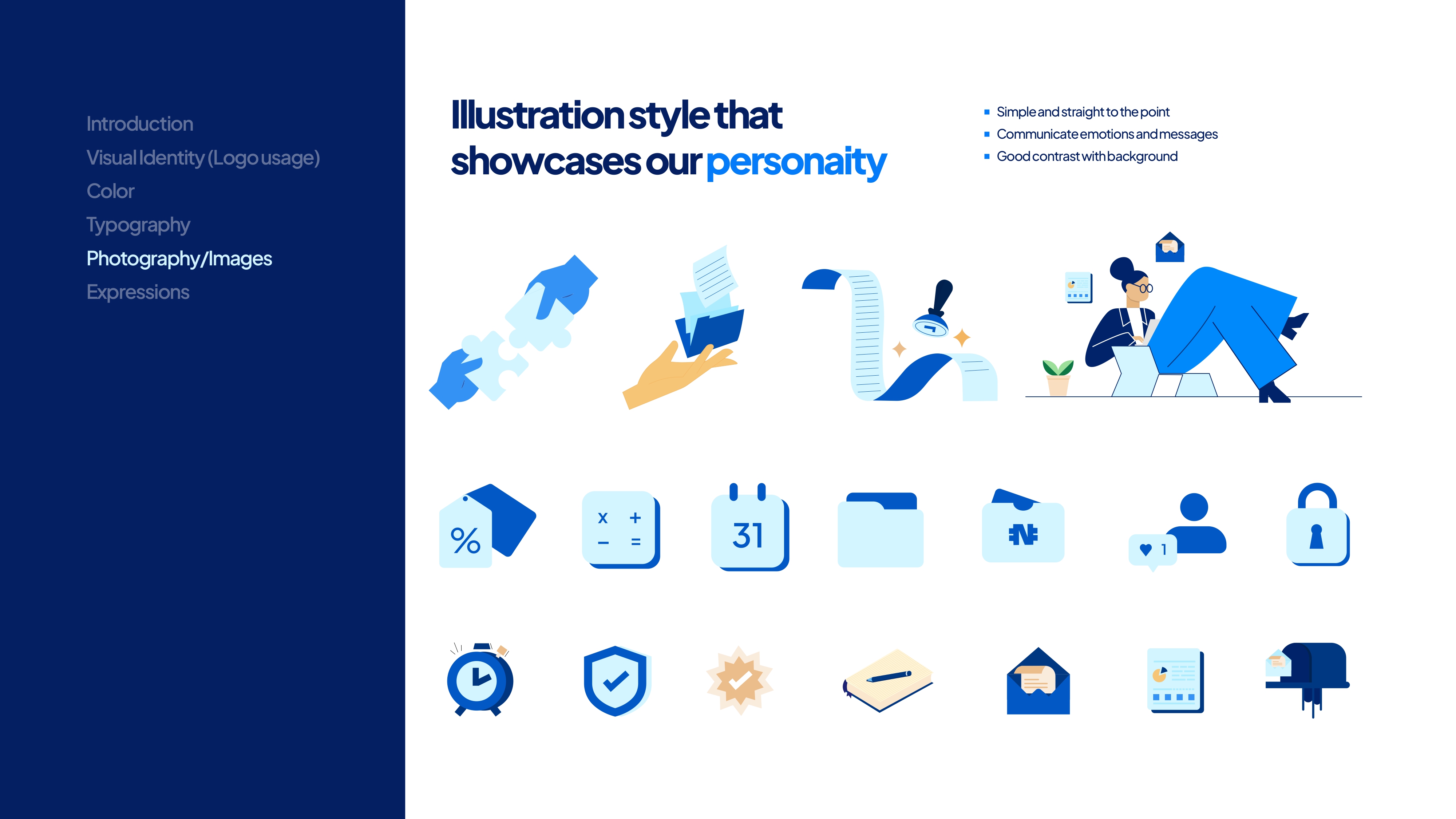 Introduction
Visual Identity (Logo usage)
Color
Typography
Photography/Images
Expressions

Illustration style that showcases our personaity

- Simple and straight to the point
- Communicate emotions and messages
- Good contrast with background

%

x +
− =

31

₦

1